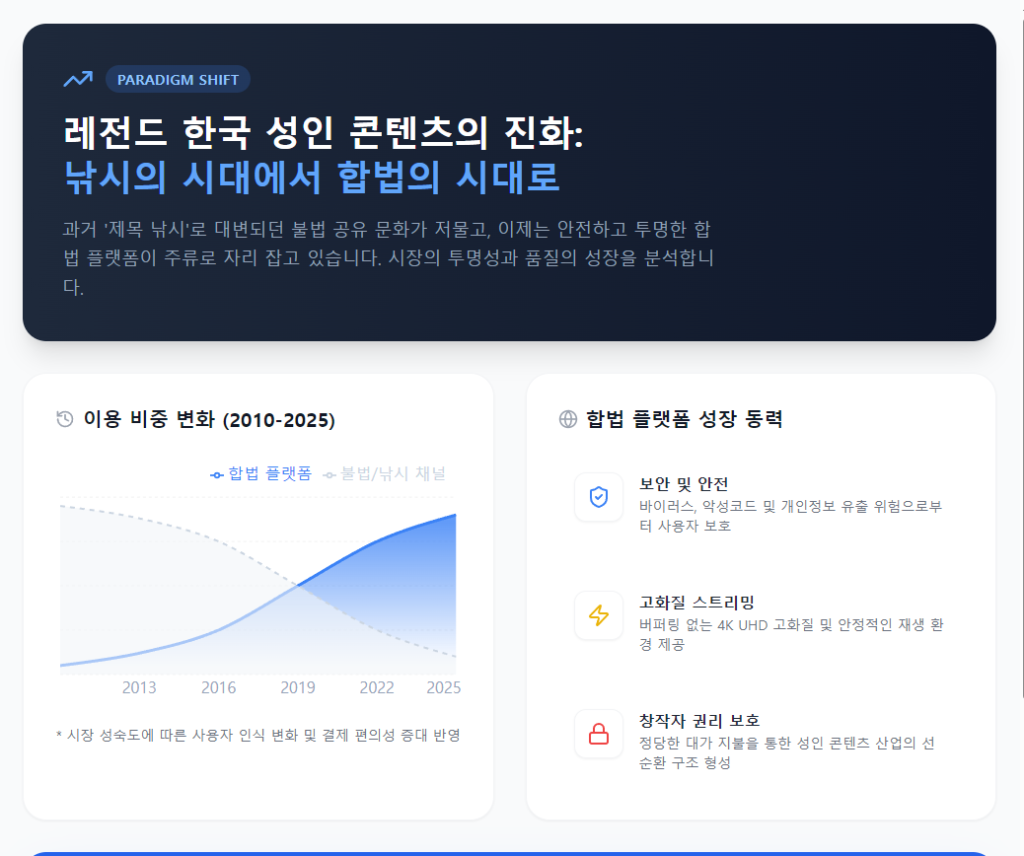 PARADIGM SHIFT

레전드 한국 성인 콘텐츠의 진화: 낚시의 시대에서 합법의 시대로

과거 '제목 낚시'로 대변되던 불법 공유 문화가 저물고, 이제는 안전하고 투명한 합법 플랫폼이 주류로 자리 잡고 있습니다. 시장의 투명성과 품질의 성장을 분석합니다.

이용 비중 변화 (2010-2025)

합법 플랫폼 불법/낚시 채널

2013 2016 2019 2022 2025

* 시장 성숙도에 따른 사용자 인식 변화 및 결제 편의성 증대 반영

합법 플랫폼 성장 동력

보안 및 안전
바이러스, 악성코드 및 개인정보 유출 위험으로부터 사용자 보호

고화질 스트리밍
버퍼링 없는 4K UHD 고화질 및 안정적인 재생 환경 제공

창작자 권리 보호
정당한 대가 지불을 통한 성인 콘텐츠 산업의 선순환 구조 형성